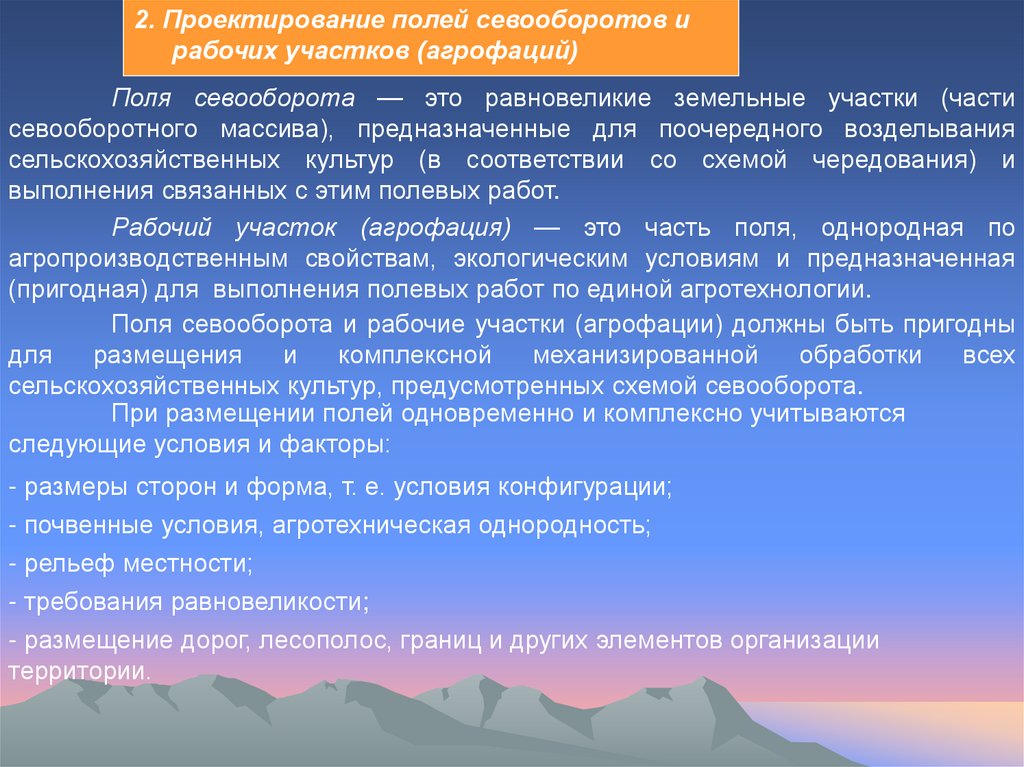 2. Проектирование полей севооборотов и рабочих участков (агрофаций)

Поля севооборота — это равновеликие земельные участки (части севооборотного массива), предназначенные для поочередного возделывания сельскохозяйственных культур (в соответствии со схемой чередования) и выполнения связанных с этим полевых работ.

Рабочий участок (агрофация) — это часть поля, однородная по агропроизводственным свойствам, экологическим условиям и предназначенная (пригодная) для выполнения полевых работ по единой агротехнологии.

Поля севооборота и рабочие участки (агрофации) должны быть пригодны для размещения и комплексной механизированной обработки всех сельскохозяйственных культур, предусмотренных схемой севооборота.

При размещении полей одновременно и комплексно учитываются следующие условия и факторы:

- размеры сторон и форма, т. е. условия конфигурации;

- почвенные условия, агротехническая однородность;

- рельеф местности;

- требования равновеликости;

- размещение дорог, лесополос, границ и других элементов организации территории.